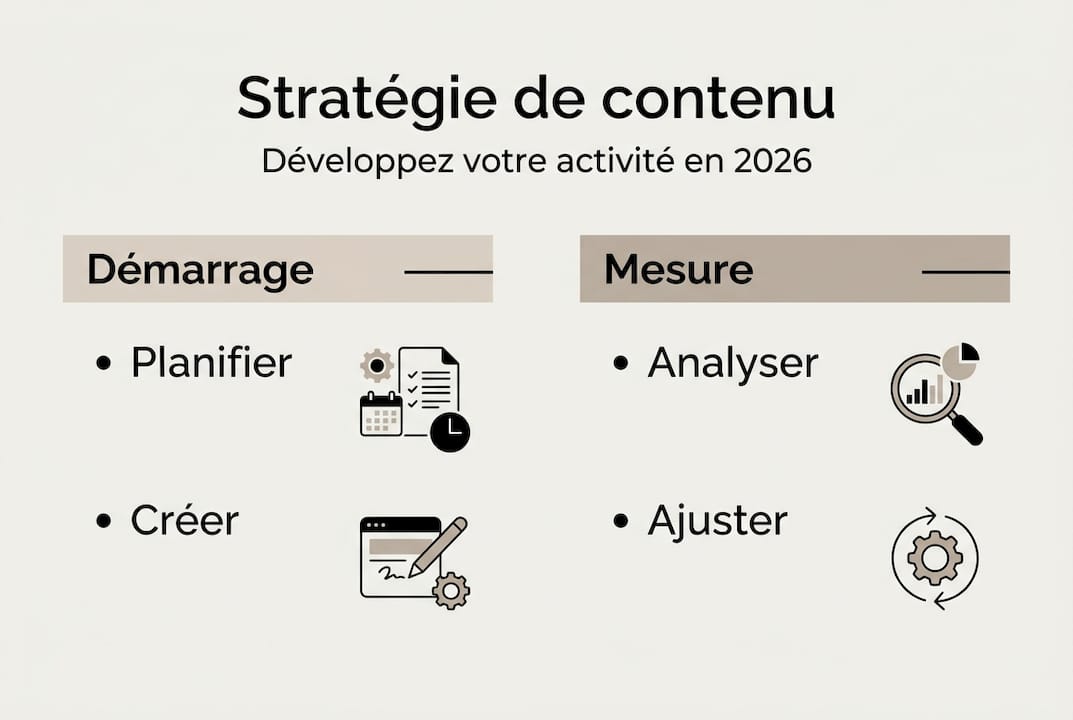 Stratégie de contenu

Développez votre activité en 2026

Démarrage

• Planifier

• Créer

Mesure

• Analyser

• Ajuster